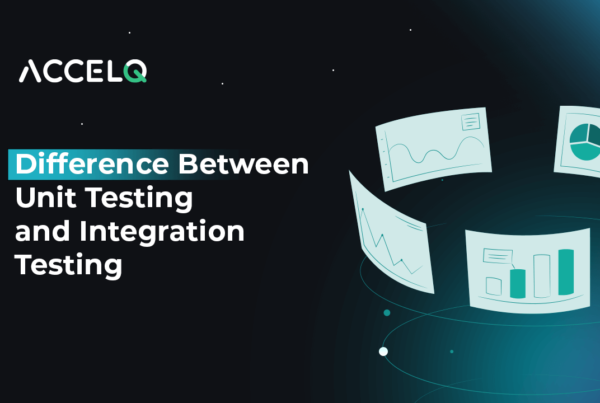 ACCELQ

Difference Between Unit Testing and Integration Testing